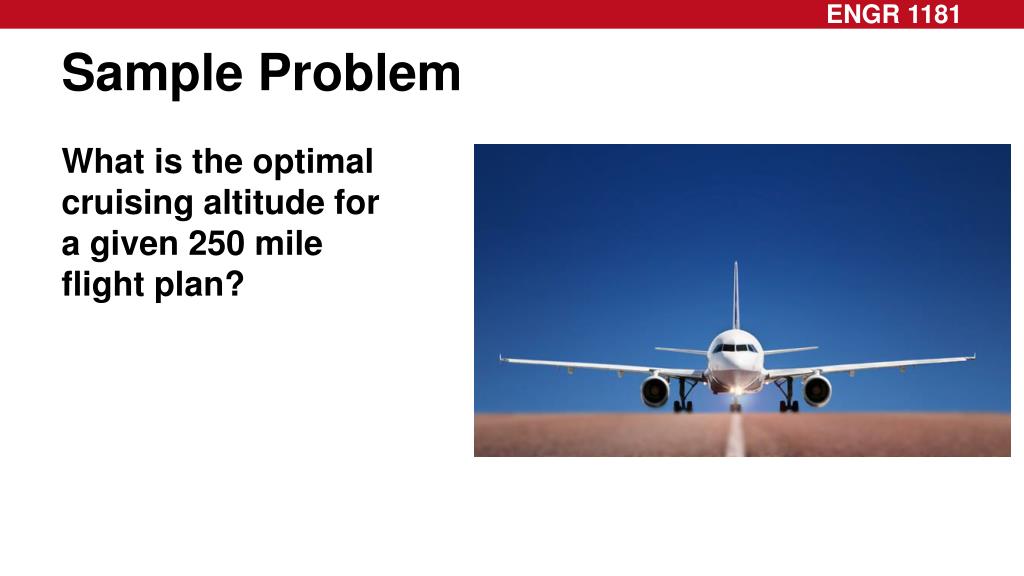 ENGR 1181

Sample Problem

What is the optimal cruising altitude for a given 250 mile flight plan?